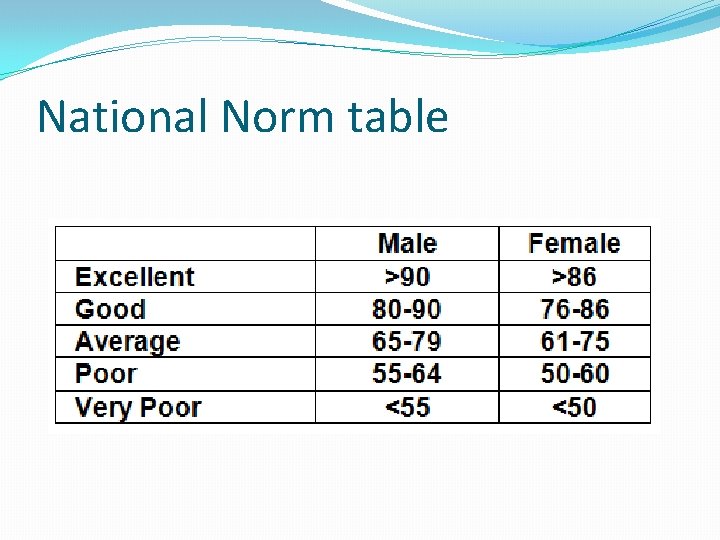 National Norm table

| | Male | Female |
|---|---|---|
| Excellent | >90 | >86 |
| Good | 80-90 | 76-86 |
| Average | 65-79 | 61-75 |
| Poor | 55-64 | 50-60 |
| Very Poor | <55 | <50 |